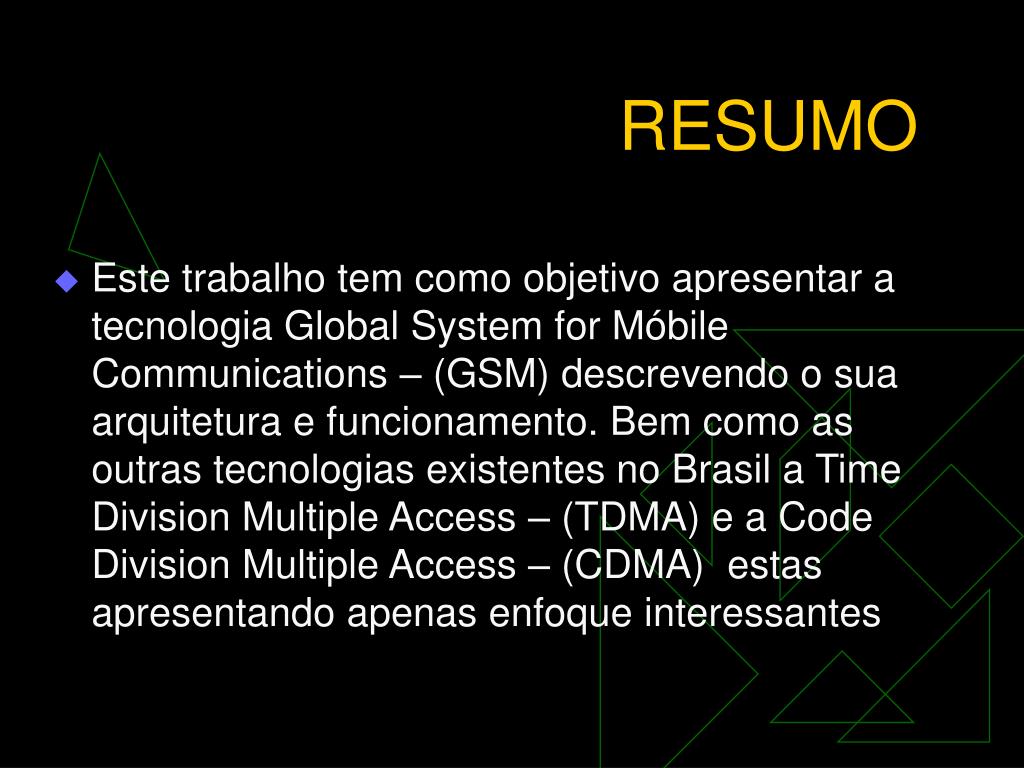 RESUMO

Este trabalho tem como objetivo apresentar a tecnologia Global System for Móbile Communications – (GSM) descrevendo o sua arquitetura e funcionamento. Bem como as outras tecnologias existentes no Brasil a Time Division Multiple Access – (TDMA) e a Code Division Multiple Access – (CDMA) estas apresentando apenas enfoque interessantes